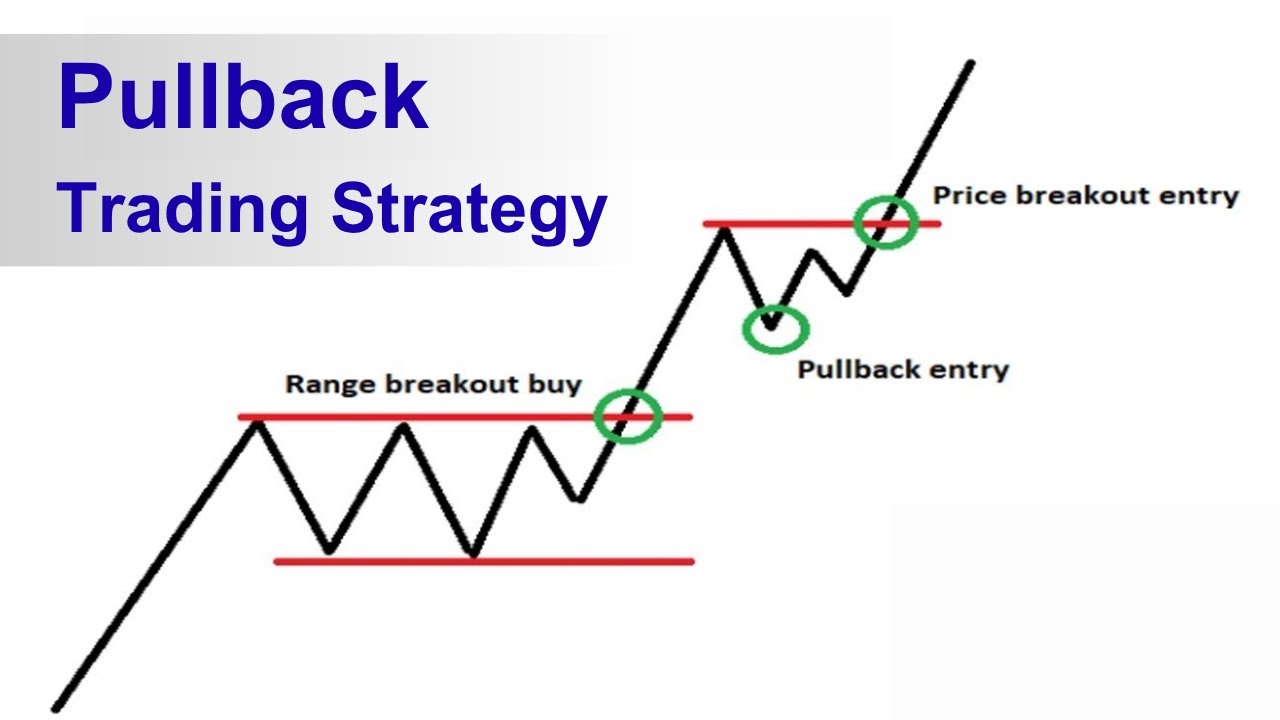 Pullback
Trading Strategy

Price breakout entry

Pullback entry

Range breakout buy